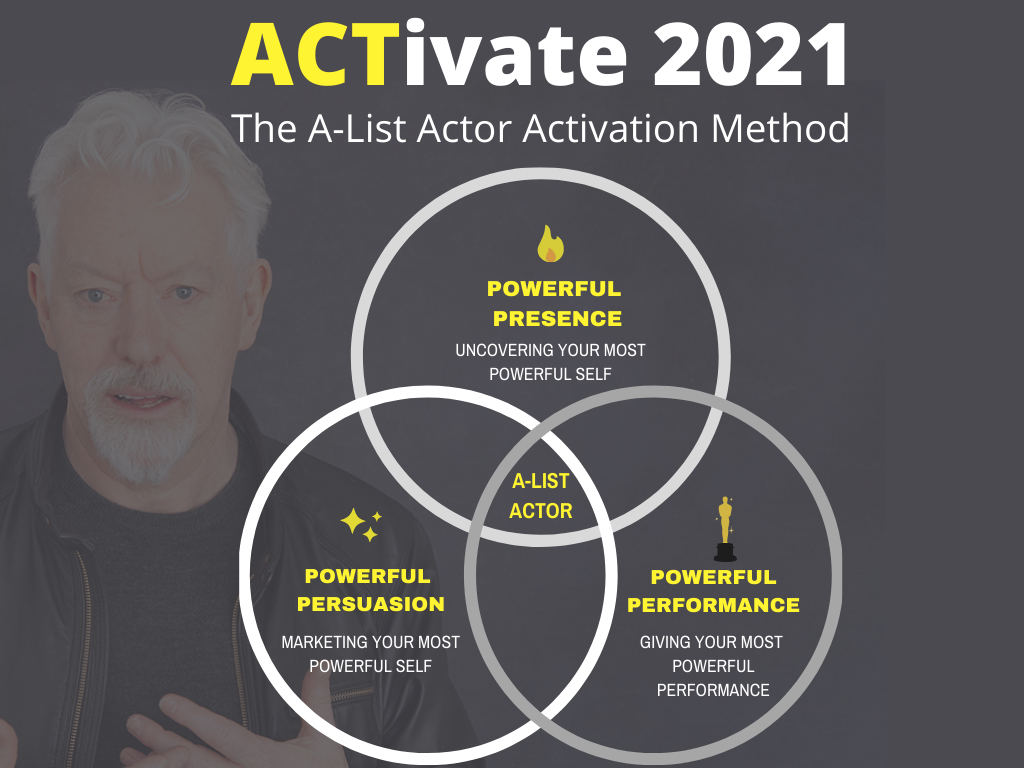 ACTivate 2021

The A-List Actor Activation Method

POWERFUL PRESENCE

UNCOVERING YOUR MOST POWERFUL SELF

A-LIST ACTOR

POWERFUL PERSUASION

MARKETING YOUR MOST POWERFUL SELF

POWERFUL PERFORMANCE

GIVING YOUR MOST POWERFUL PERFORMANCE